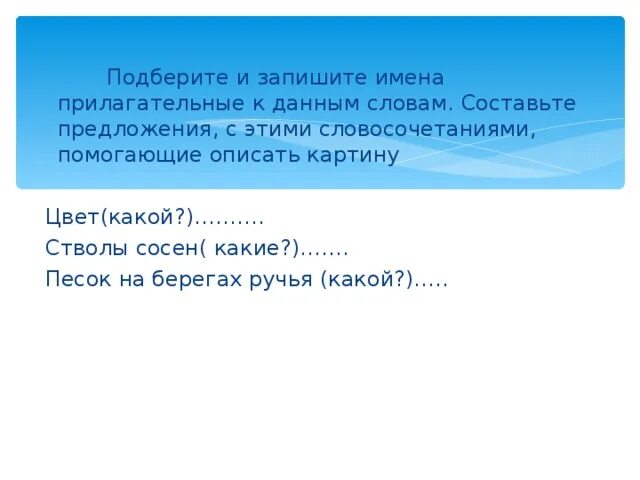 Подберите и запишите имена прилагательные к данным словам. Составьте предложения, с этими словосочетаниями, помогающие описать картину

Цвет(какой?)……….
Стволы сосен( какие?)…….
Песок на берегах ручья (какой?)…..